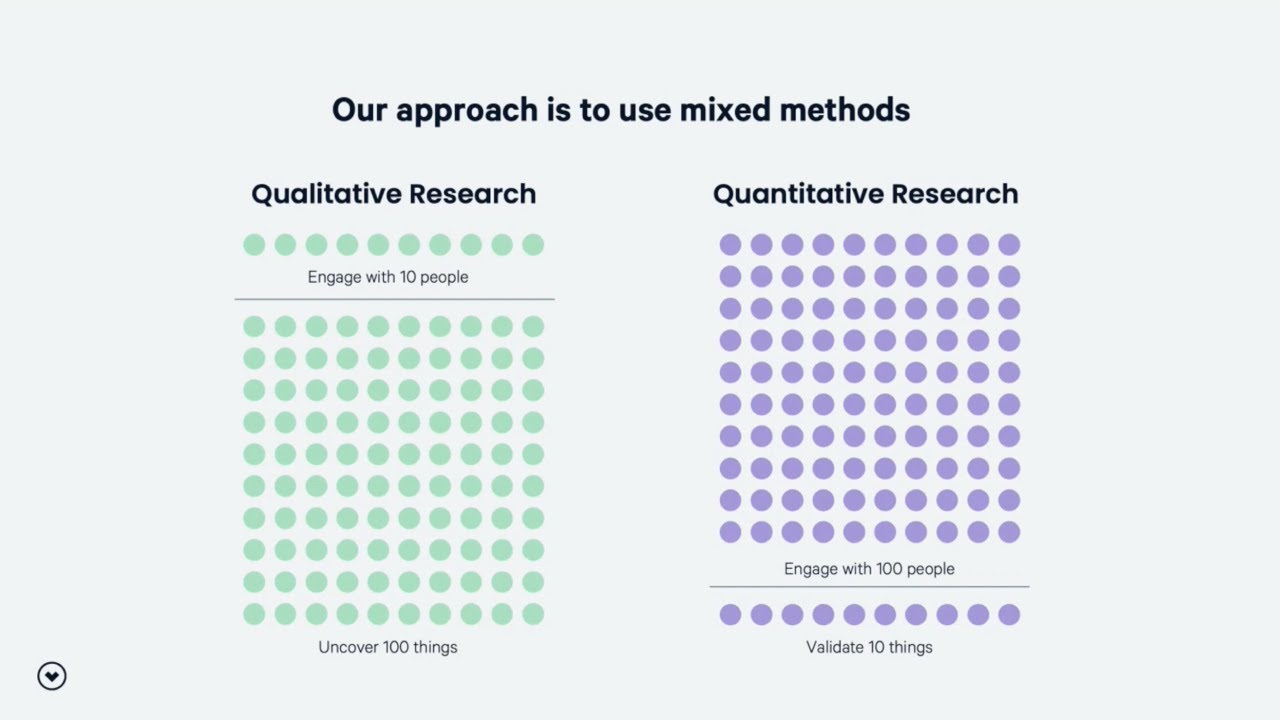 Our approach is to use mixed methods

Qualitative Research

Engage with 10 people

Uncover 100 things

Quantitative Research

Engage with 100 people

Validate 10 things